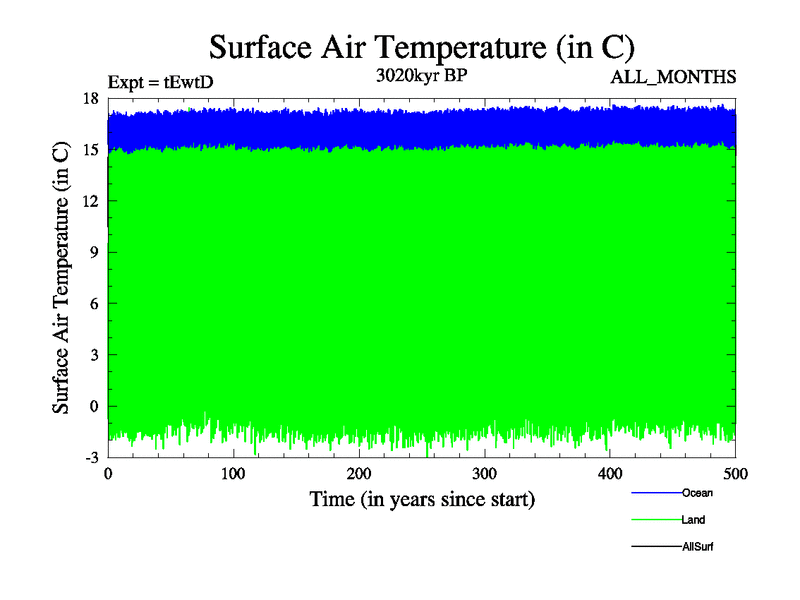 Surface Air Temperature (in C)

Expt = tEwtD

3020kyr BP

ALL_MONTHS

Surface Air Temperature (in C)

18
15
12
9
6
3
0
-3

0
100
200
300
400
500

Time (in years since start)

Ocean
Land
AllSurf